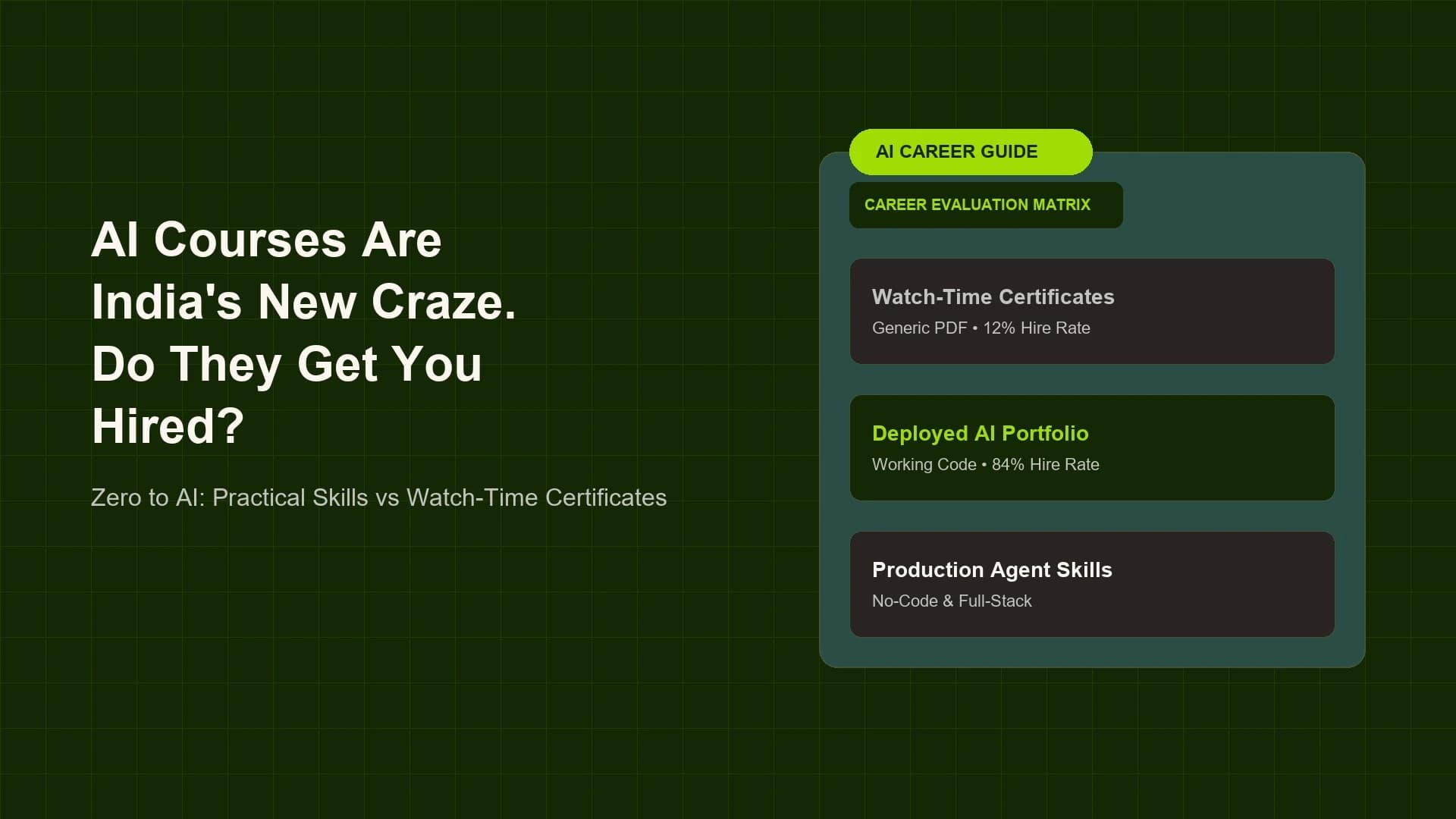 AI Courses Are India's New Craze. Do They Get You Hired?

Zero to AI: Practical Skills vs Watch-Time Certificates

AI CAREER GUIDE

CAREER EVALUATION MATRIX

Watch-Time Certificates
Generic PDF • 12% Hire Rate

Deployed AI Portfolio
Working Code • 84% Hire Rate

Production Agent Skills
No-Code & Full-Stack